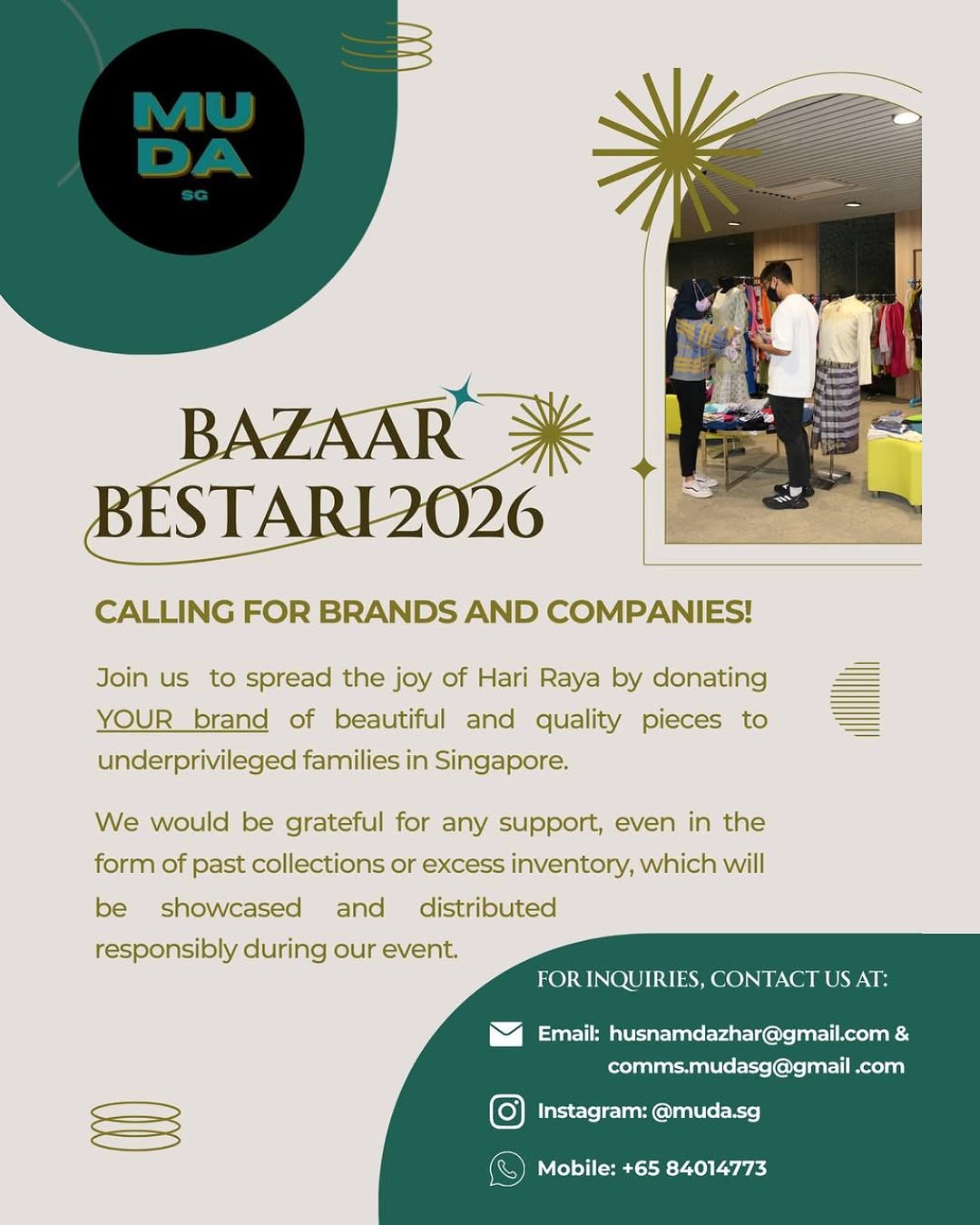 MU
DA
SG

BAZAAR BESTARI 2026

CALLING FOR BRANDS AND COMPANIES!

Join us to spread the joy of Hari Raya by donating YOUR brand of beautiful and quality pieces to underprivileged families in Singapore.

We would be grateful for any support, even in the form of past collections or excess inventory, which will be showcased and distributed responsibly during our event.

FOR INQUIRIES, CONTACT US AT:

Email: husnamdazhar@gmail.com & comms.mudasg@gmail .com

Instagram: @muda.sg

Mobile: +65 84014773